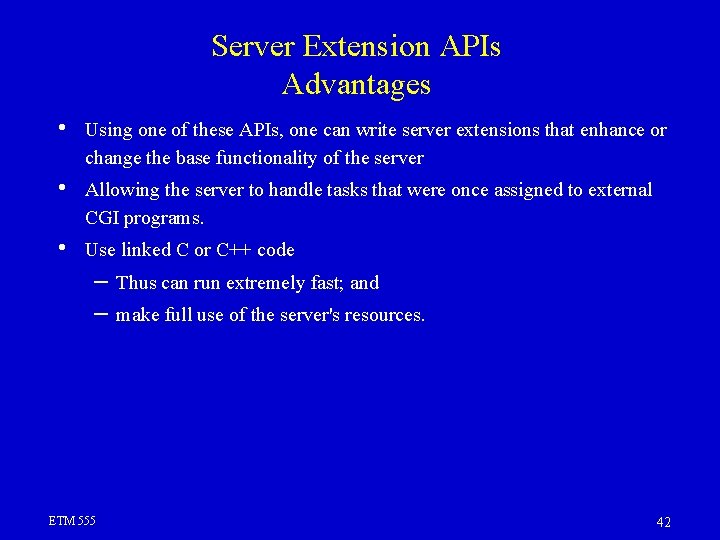 Server Extension APIs
Advantages

• Using one of these APIs, one can write server extensions that enhance or change the base functionality of the server
• Allowing the server to handle tasks that were once assigned to external CGI programs.
• Use linked C or C++ code
– Thus can run extremely fast; and
– make full use of the server's resources.

ETM 555

42